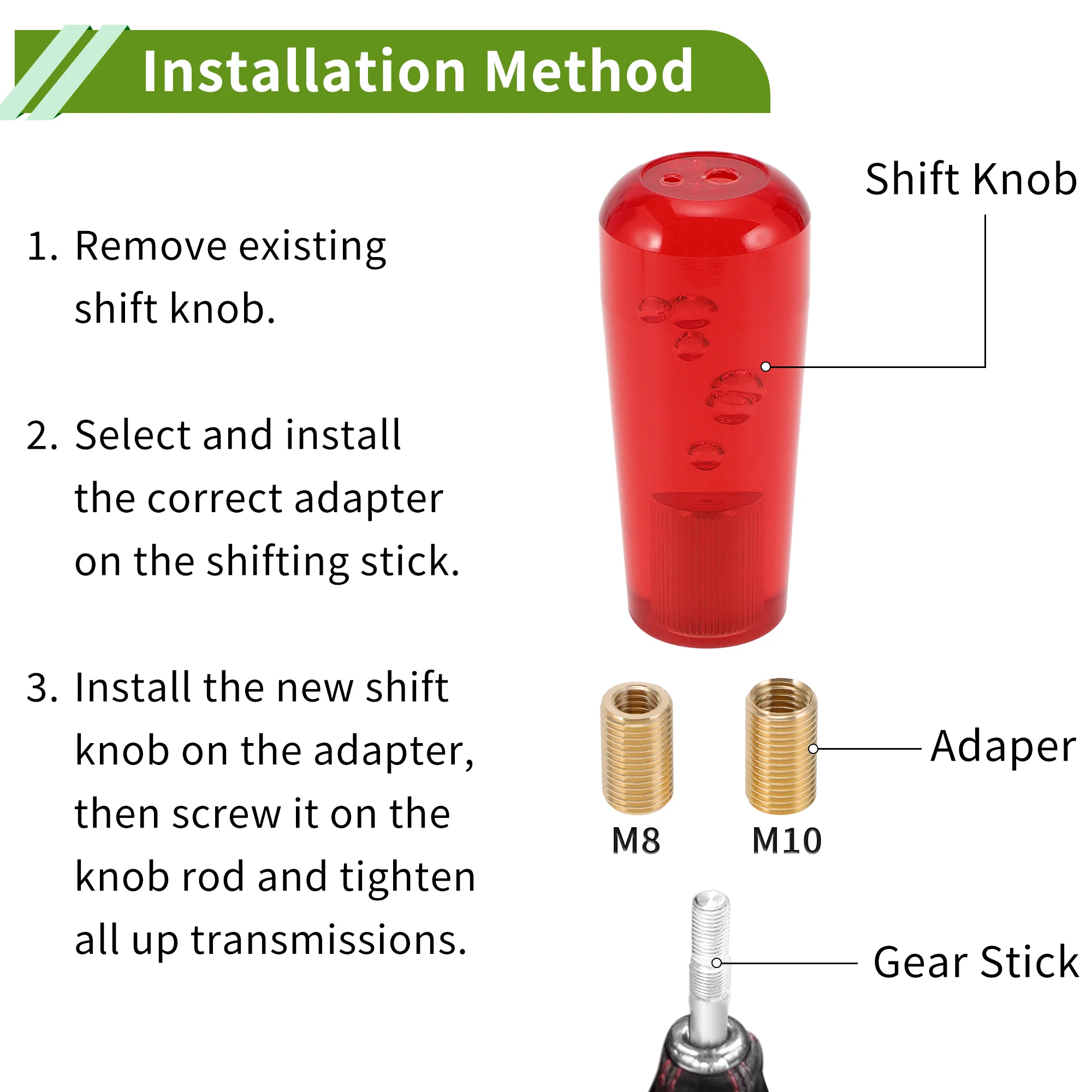 Installation Method

1. Remove existing shift knob.

2. Select and install the correct adapter on the shifting stick.

3. Install the new shift knob on the adapter, then screw it on the knob rod and tighten all up transmissions.

Shift Knob

Adaper

M8

M10

Gear Stick